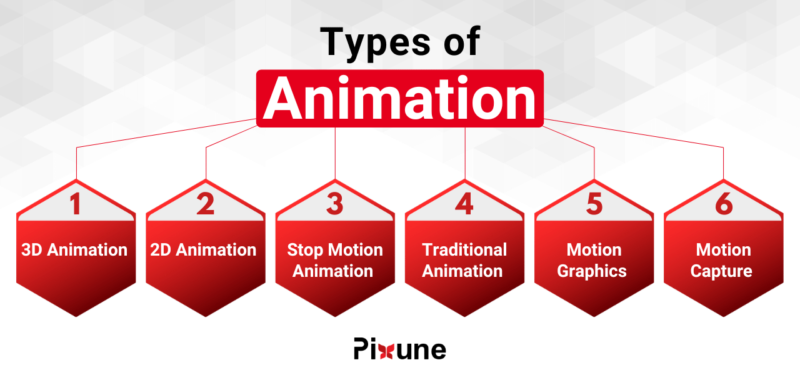 Types of
Animation

1
3D Animation

2
2D Animation

3
Stop Motion Animation

4
Traditional Animation

5
Motion Graphics

6
Motion Capture

Pixune